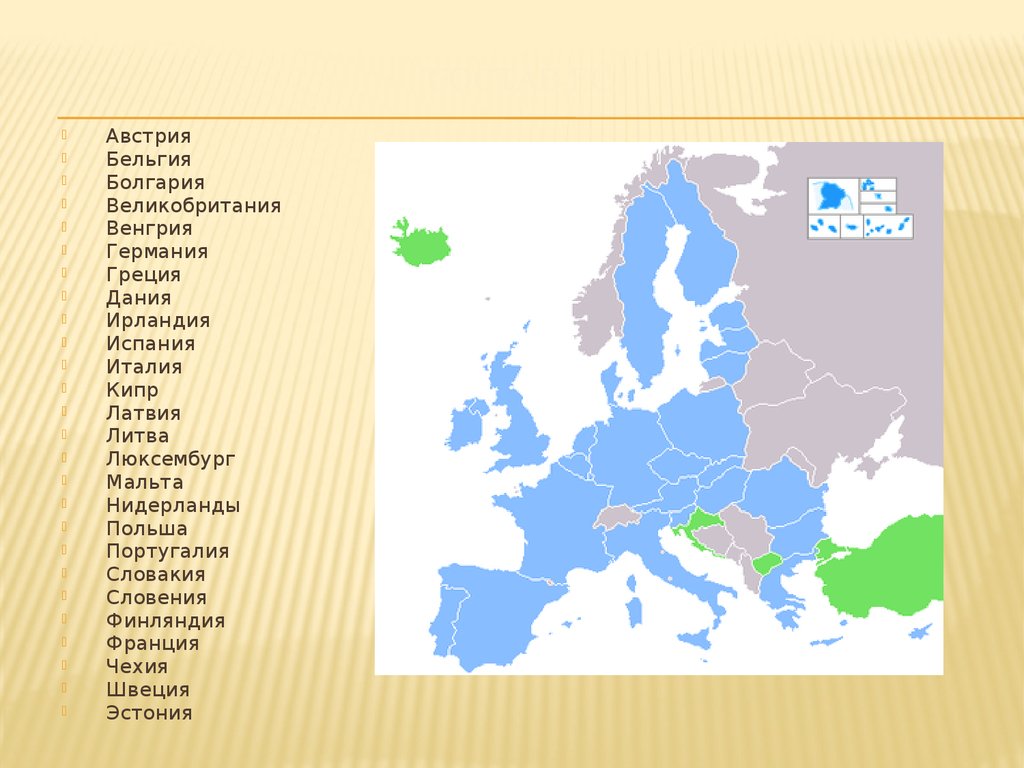 Австрия
Бельгия
Болгария
Великобритания
Венгрия
Германия
Греция
Дания
Ирландия
Испания
Италия
Кипр
Латвия
Литва
Люксембург
Мальта
Нидерланды
Польша
Португалия
Словакия
Словения
Финляндия
Франция
Чехия
Швеция
Эстония